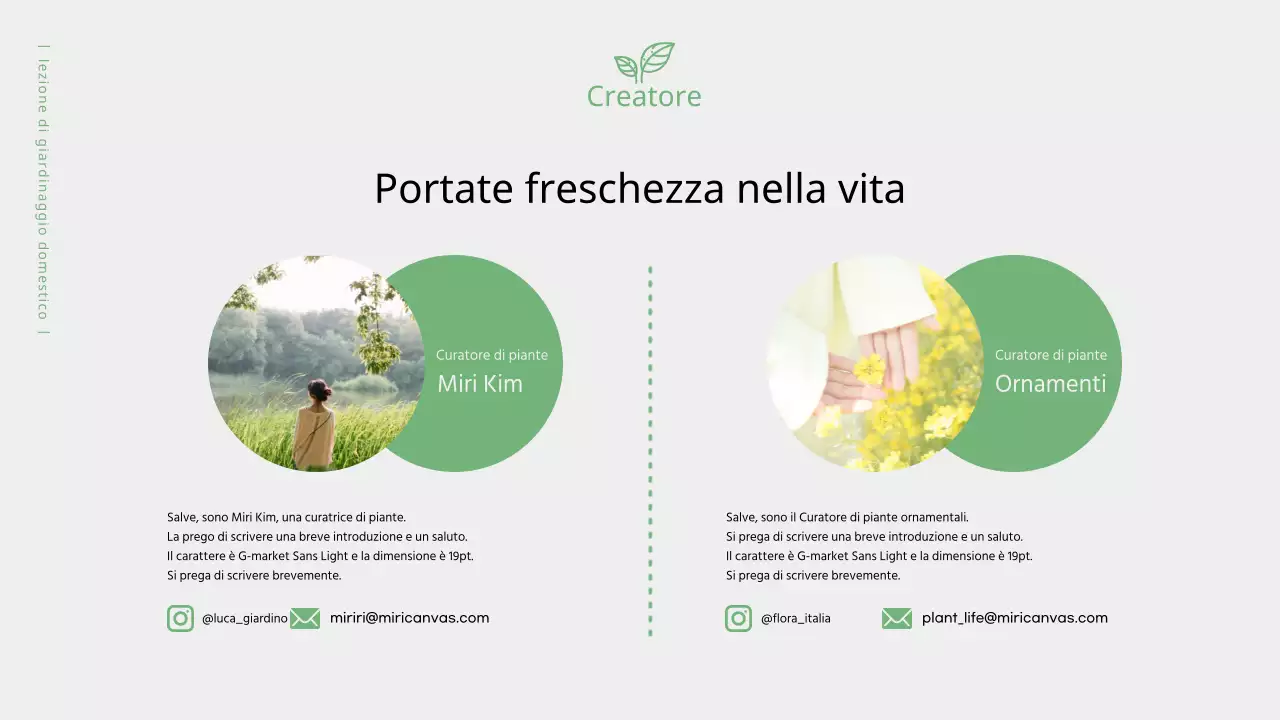 | lezione di giardinaggio domestico |

Creatore

Portate freschezza nella vita

Curatore di piante
Miri Kim

Salve, sono Miri Kim, una curatrice di piante.
La prego di scrivere una breve introduzione e un saluto.
Il carattere è G-market Sans Light e la dimensione è 19pt.
Si prega di scrivere brevemente.

@luca_giardino miriri@miricanvas.com

Curatore di piante
Ornamenti

Salve, sono il Curatore di piante ornamentali.
Si prega di scrivere una breve introduzione e un saluto.
Il carattere è G-market Sans Light e la dimensione è 19pt.
Si prega di scrivere brevemente.

@flora_italia plant_life@miricanvas.com